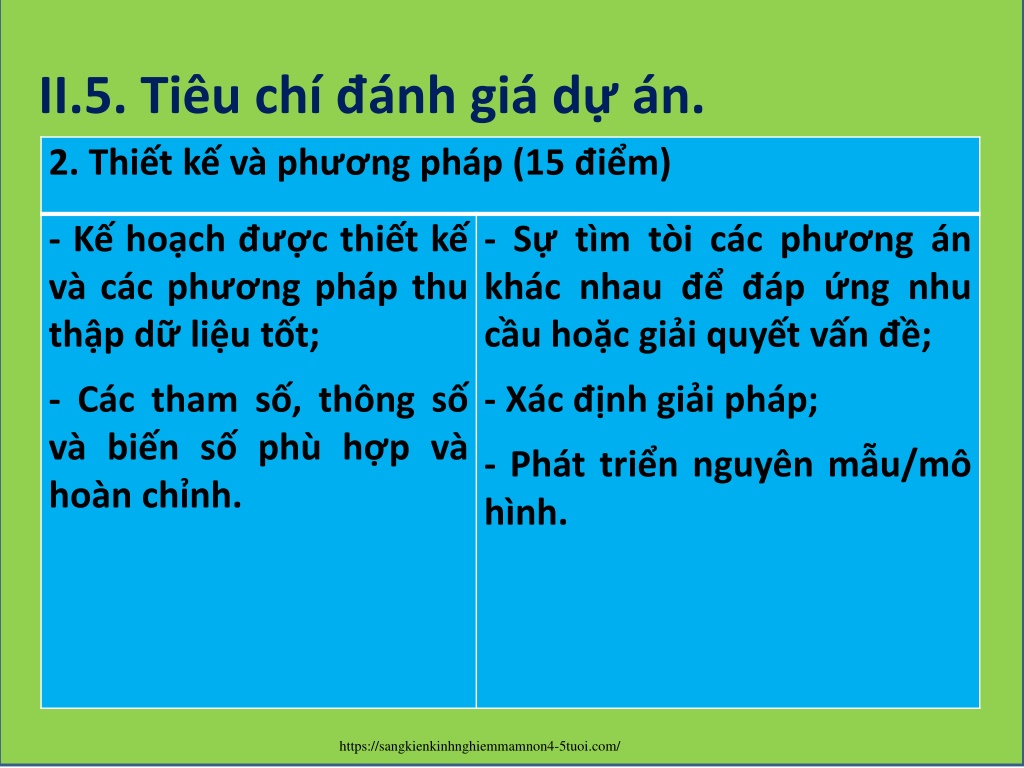 II.5. Tiêu chí đánh giá dự án.

| 2. Thiết kế và phương pháp (15 điểm) | |
|---|---|
| - Kế hoạch được thiết kế và các phương pháp thu thập dữ liệu tốt;<br>- Các tham số, thông số và biến số phù hợp và hoàn chỉnh. | - Sự tìm tòi các phương án khác nhau để đáp ứng nhu cầu hoặc giải quyết vấn đề;<br>- Xác định giải pháp;<br>- Phát triển nguyên mẫu/mô hình. |

https://sangkienkinhnghiemmamnon4-5tuoi.com/